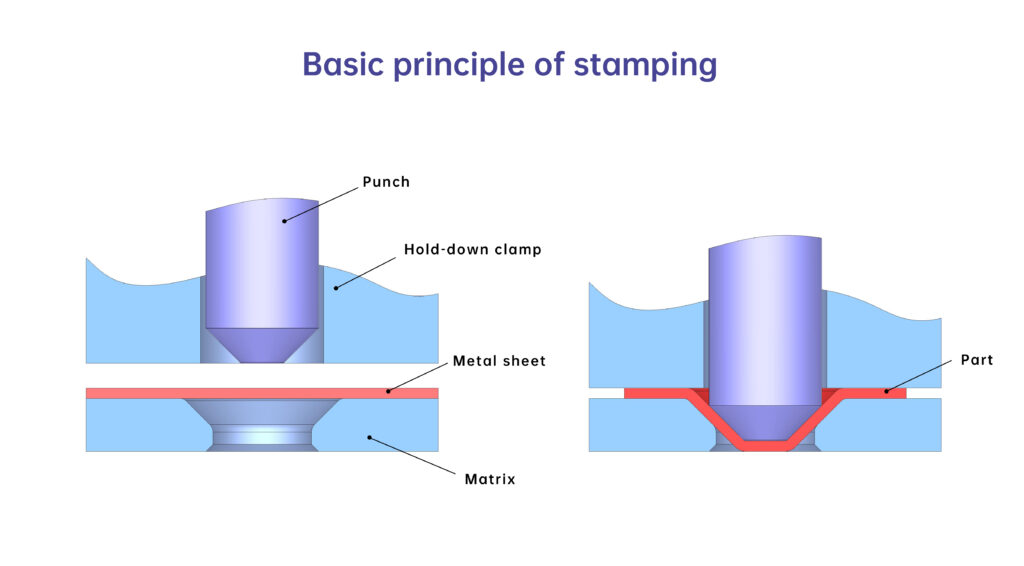 Basic principle of stamping

Punch

Hold-down clamp

Metal sheet

Matrix

Part